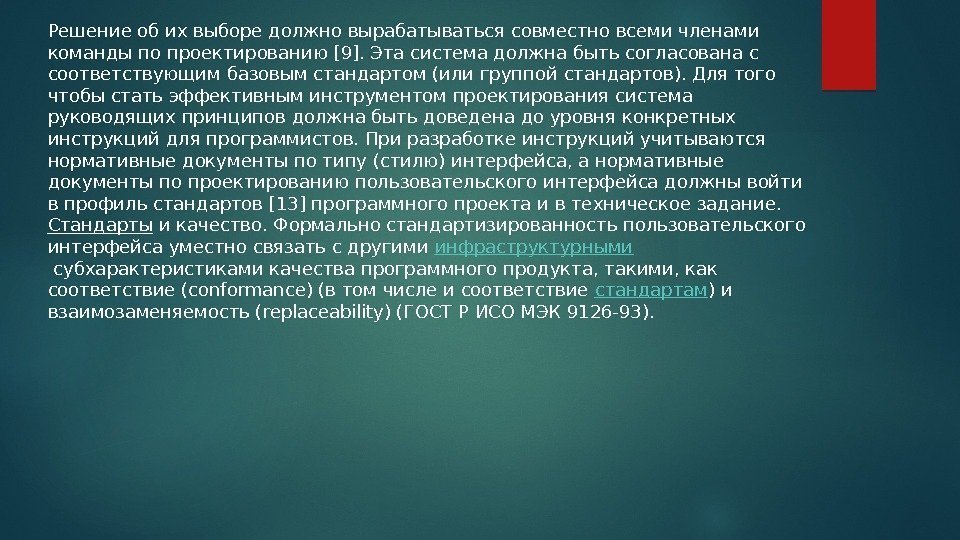 Решение об их выборе должно вырабатываться совместно всеми членами команды по проектированию [9]. Эта система должна быть согласована с соответствующим базовым стандартом (или группой стандартов). Для того чтобы стать эффективным инструментом проектирования система руководящих принципов должна быть доведена до уровня конкретных инструкций для программистов. При разработке инструкций учитываются нормативные документы по типу (стилю) интерфейса, а нормативные документы по проектированию пользовательского интерфейса должны войти в профиль стандартов [13] программного проекта и в техническое задание. Стандарты и качество. Формально стандартизированность пользовательского интерфейса уместно связать с другими инфраструктурными субхарактеристиками качества программного продукта, такими, как соответствие (conformance) (в том числе и соответствие стандартам) и взаимозаменяемость (replaceability) (ГОСТ Р ИСО МЭК 9126-93).